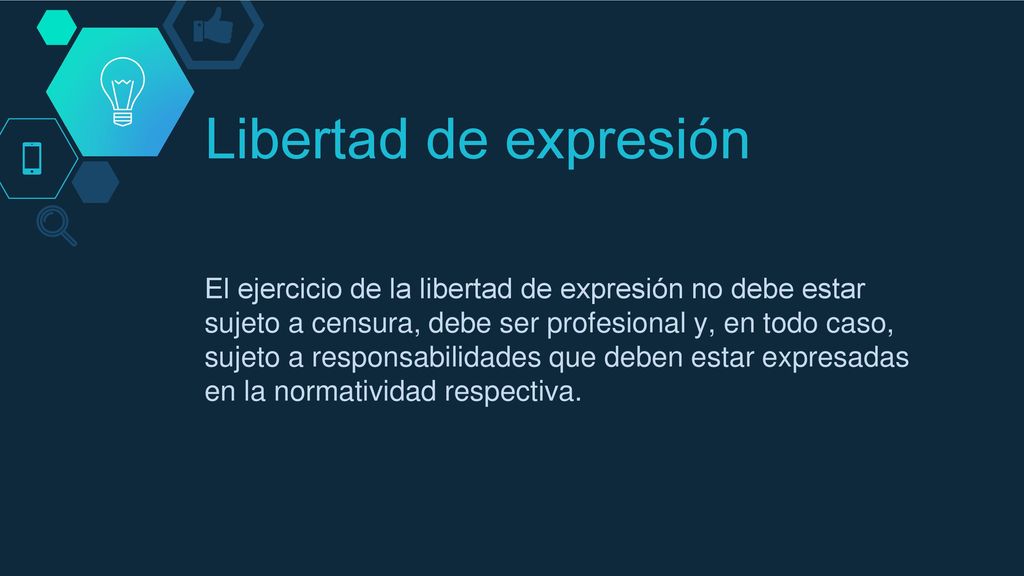 Libertad de expresión

El ejercicio de la libertad de expresión no debe estar sujeto a censura, debe ser profesional y, en todo caso, sujeto a responsabilidades que deben estar expresadas en la normatividad respectiva.